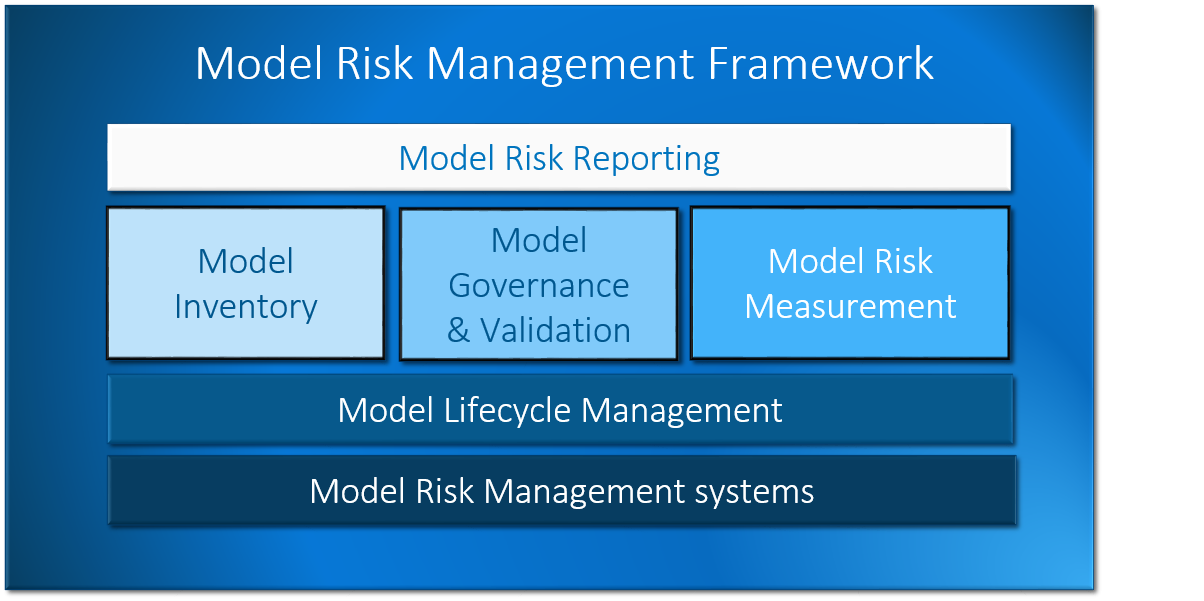 Model Risk Management Framework

Model Risk Reporting

Model Inventory

Model Governance & Validation

Model Risk Measurement

Model Lifecycle Management

Model Risk Management systems